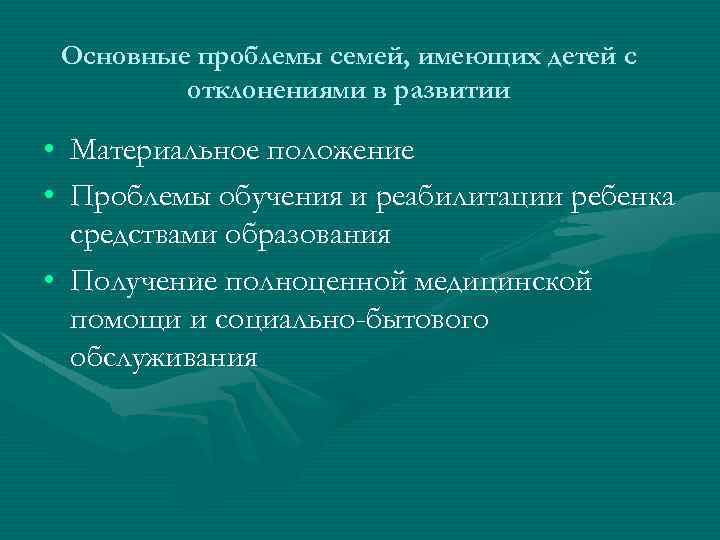 Основные проблемы семей, имеющих детей с отклонениями в развитии

• Материальное положение
• Проблемы обучения и реабилитации ребенка средствами образования
• Получение полноценной медицинской помощи и социально-бытового обслуживания